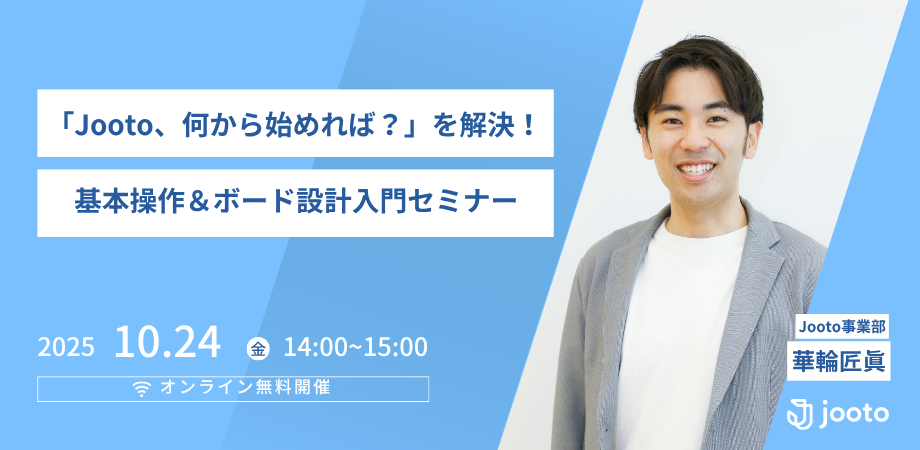 「Jooto、何から始めれば？」を解決！

基本操作＆ボード設計入門セミナー

2025 10.24 金 14:00~15:00

オンライン無料開催

Jooto事業部
華輪匠眞

jooto